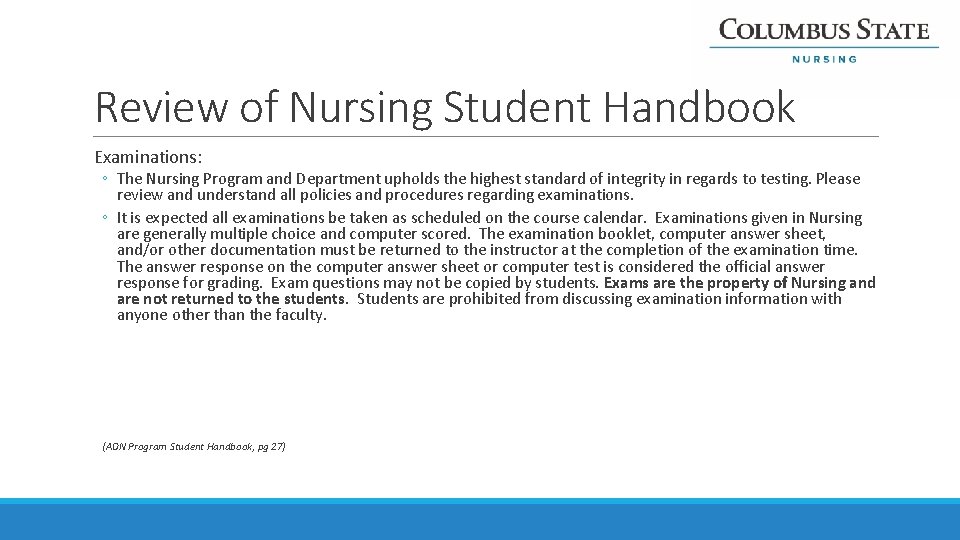 COLUMBUS STATE
NURSING

Review of Nursing Student Handbook

Examinations:

◦ The Nursing Program and Department upholds the highest standard of integrity in regards to testing. Please review and understand all policies and procedures regarding examinations.

◦ It is expected all examinations be taken as scheduled on the course calendar. Examinations given in Nursing are generally multiple choice and computer scored. The examination booklet, computer answer sheet, and/or other documentation must be returned to the instructor at the completion of the examination time. The answer response on the computer answer sheet or computer test is considered the official answer response for grading. Exam questions may not be copied by students. Exams are the property of Nursing and are not returned to the students. Students are prohibited from discussing examination information with anyone other than the faculty.

(ADN Program Student Handbook, pg 27)